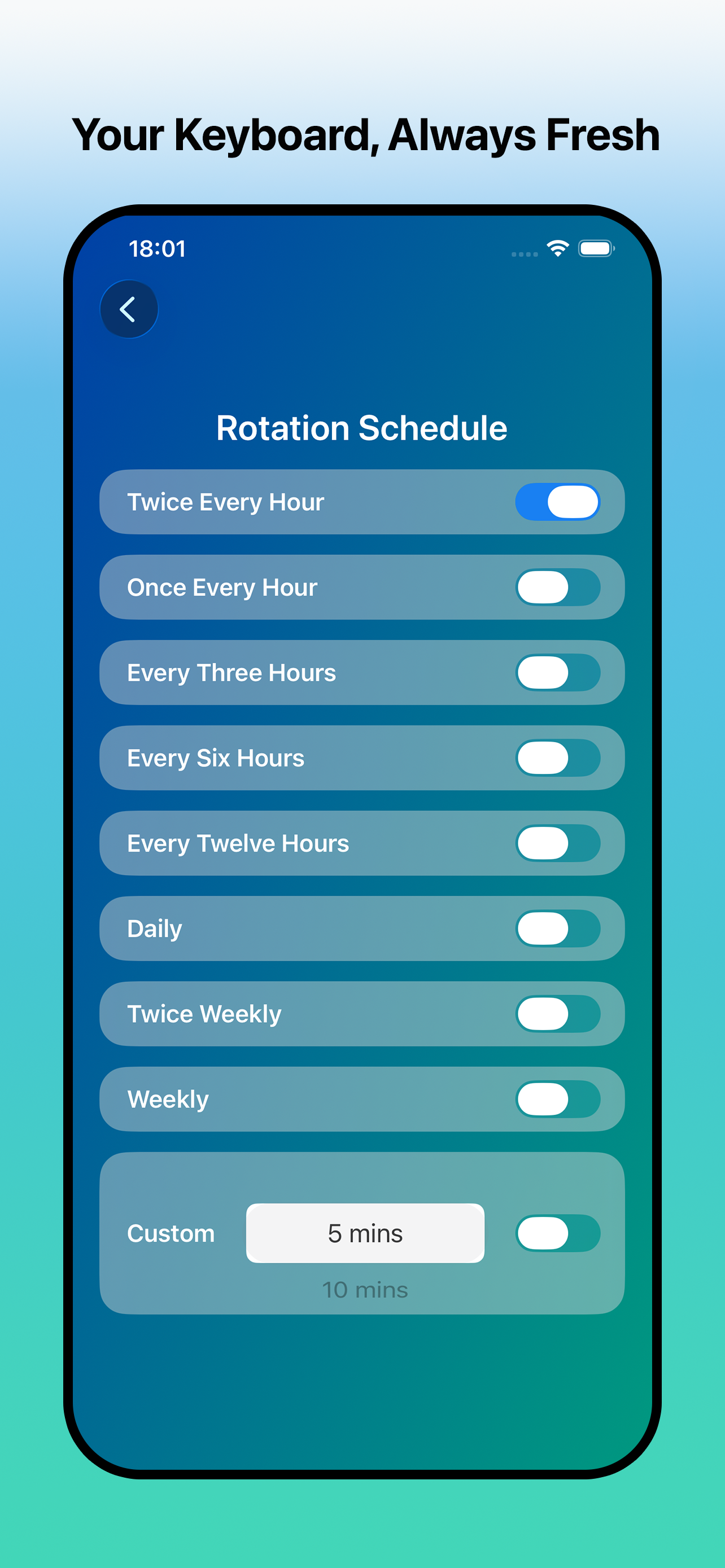 Your Keyboard, Always Fresh

18:01

Rotation Schedule

Twice Every Hour

Once Every Hour

Every Three Hours

Every Six Hours

Every Twelve Hours

Daily

Twice Weekly

Weekly

Custom

5 mins

10 mins